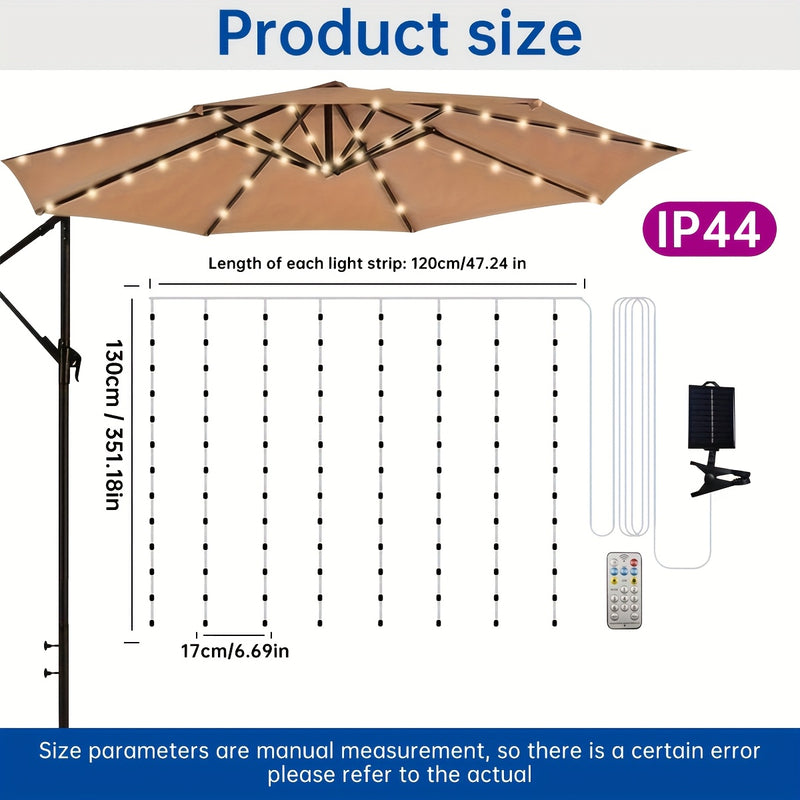 Product size

IP44

Length of each light strip: 120cm/47.24 in

130cm / 351.18in

17cm/6.69in

Size parameters are manual measurement, so there is a certain error please refer to the actual